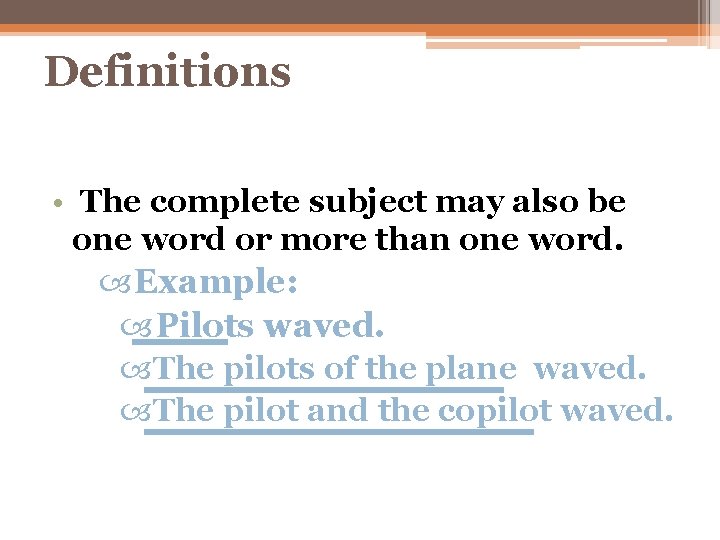 Definitions

• The complete subject may also be one word or more than one word.

Example:

Pilots waved.

The pilots of the plane waved.

The pilot and the copilot waved.